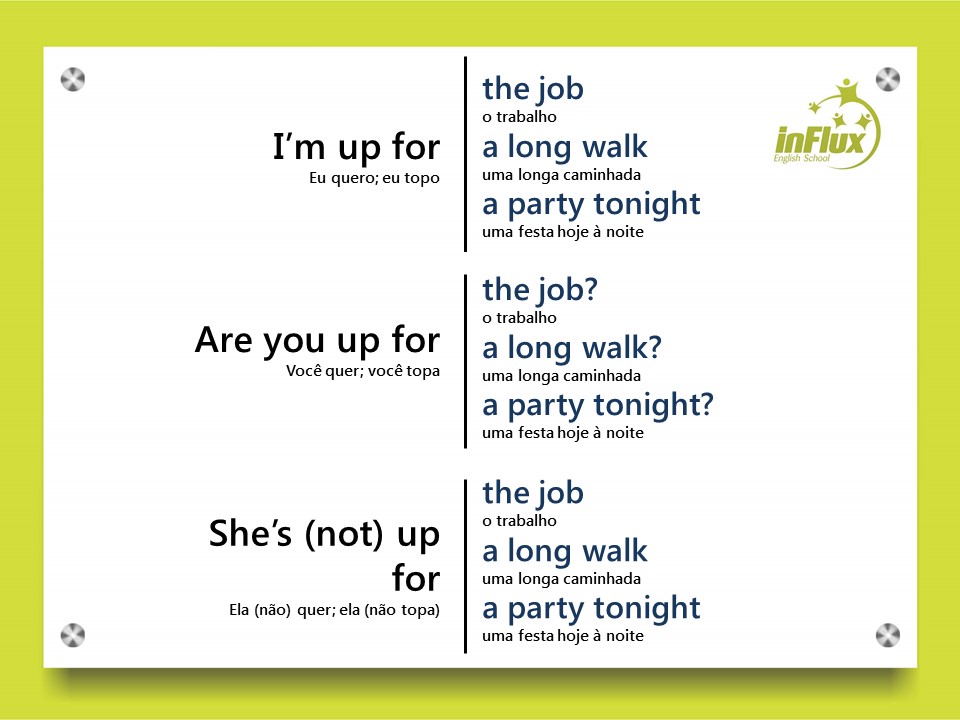 inFlux
English School

I'm up for
Eu quero; eu topo

the job
o trabalho
a long walk
uma longa caminhada
a party tonight
uma festa hoje à noite

Are you up for
Você quer; você topa

the job?
o trabalho
a long walk?
uma longa caminhada
a party tonight?
uma festa hoje à noite

She's (not) up for
Ela (não) quer; ela (não topa)

the job
o trabalho
a long walk
uma longa caminhada
a party tonight
uma festa hoje à noite